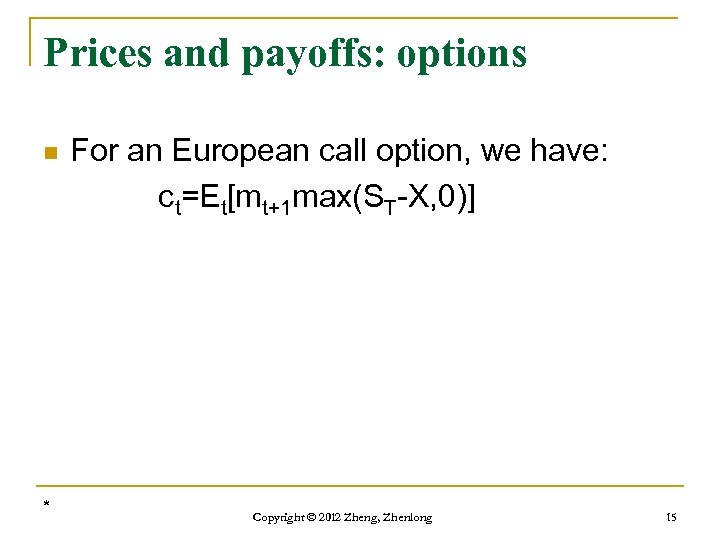 Prices and payoffs: options

For an European call option, we have:

$c_t=E_t[m_{t+1}\max(S_T-X,0)]$

*

Copyright © 2012 Zheng, Zhenlong

15